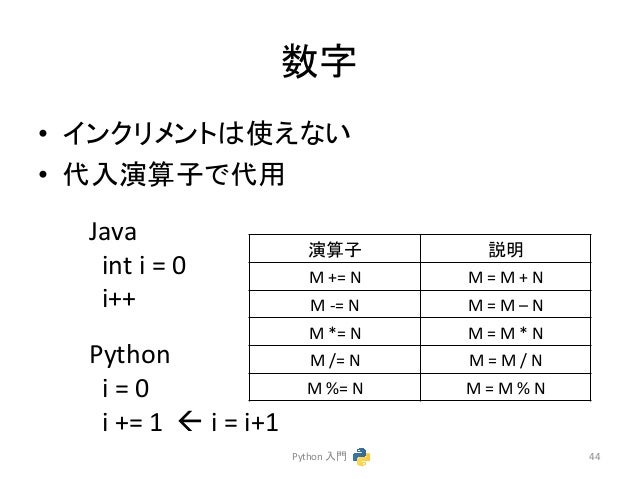 数字

• インクリメントは使えない
• 代入演算子で代用

Java
int i = 0
i++

Python
i = 0
i += 1 ← i = i+1

| 演算子 | 説明 |
|---|---|
| M += N | M = M + N |
| M -= N | M = M – N |
| M *= N | M = M * N |
| M /= N | M = M / N |
| M %= N | M = M % N |

Python 入門

44